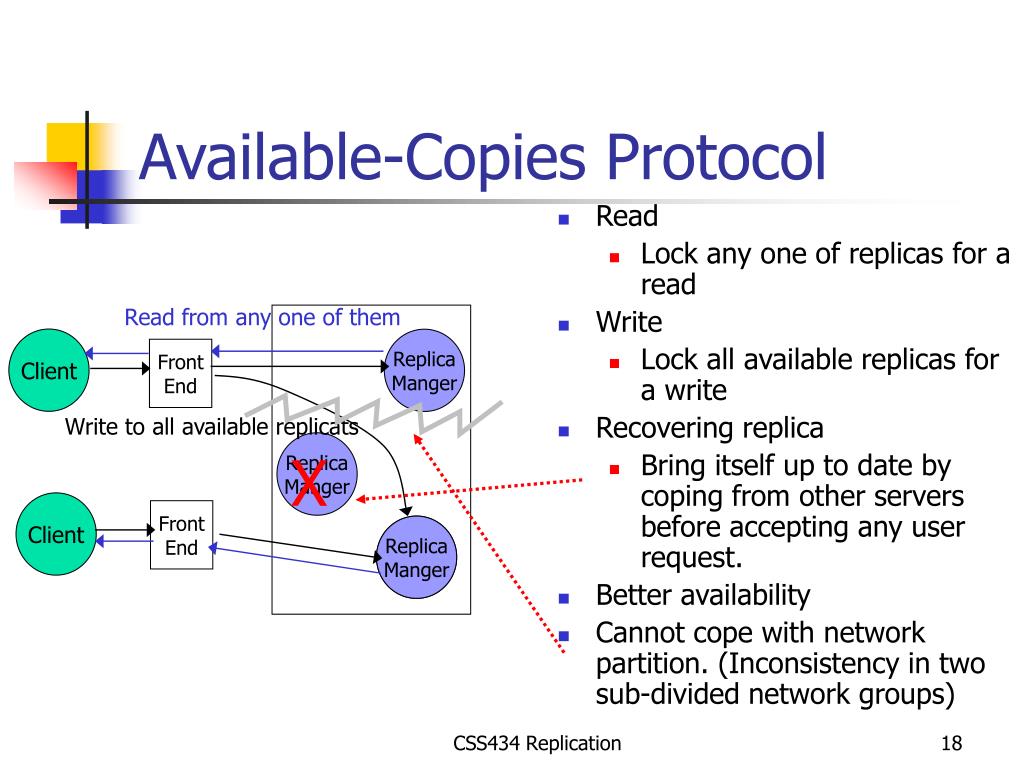 Available-Copies Protocol

Read from any one of them

Client

Front End

Replica Manger

Write to all available replicats

Replica Manger

X

Client

Front End

Replica Manger

- Read
  - Lock any one of replicas for a read
- Write
  - Lock all available replicas for a write
- Recovering replica
  - Bring itself up to date by coping from other servers before accepting any user request.
- Better availability
- Cannot cope with network partition. (Inconsistency in two sub-divided network groups)

CSS434 Replication

18